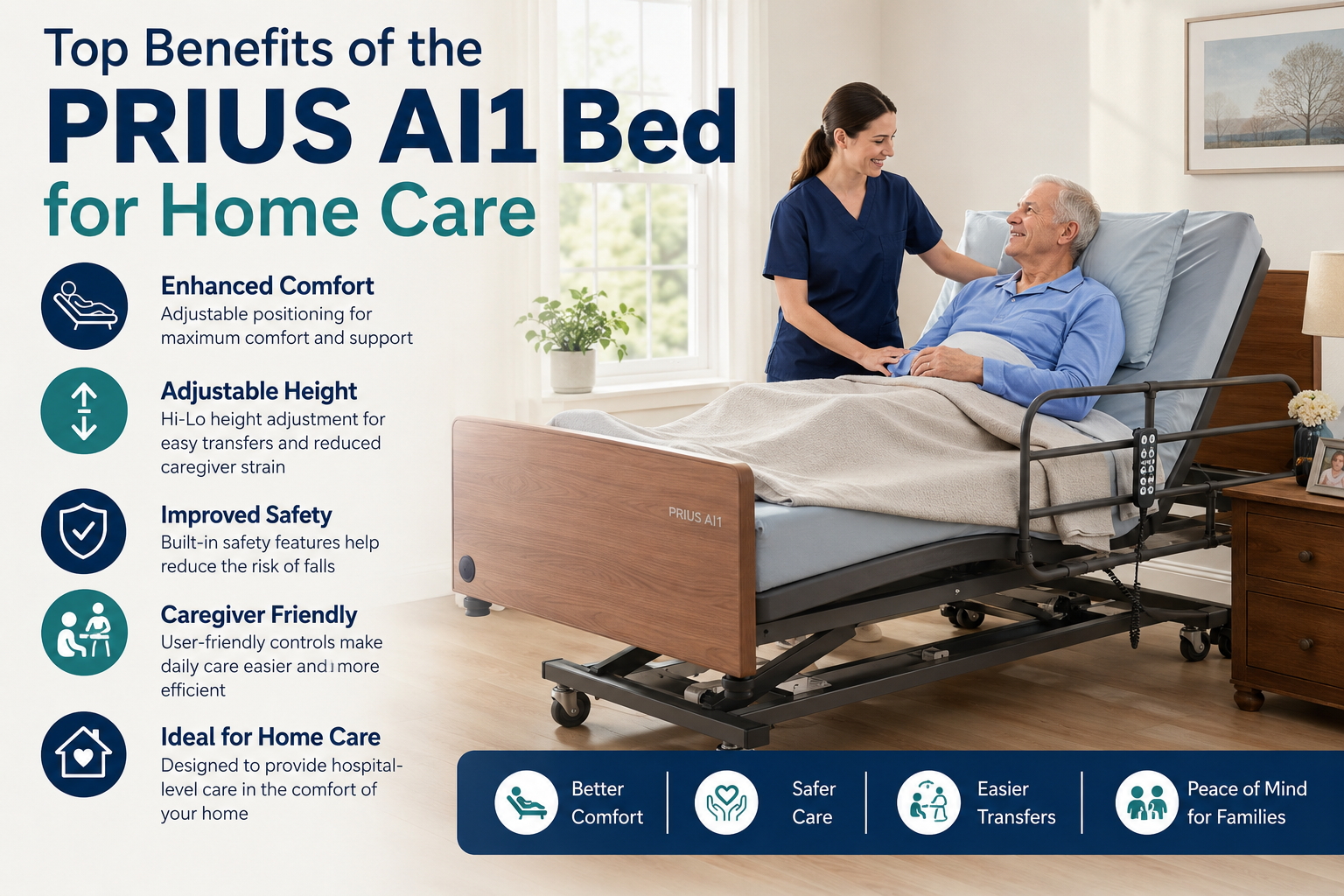 Top Benefits of the
PRIUS AI1 Bed
for Home Care

Enhanced Comfort
Adjustable positioning for maximum comfort and support

Adjustable Height
Hi-Lo height adjustment for easy transfers and reduced caregiver strain

Improved Safety
Built-in safety features help reduce the risk of falls

Caregiver Friendly
User-friendly controls make daily care easier and more efficient

Ideal for Home Care
Designed to provide hospital-level care in the comfort of your home

PRIUS AI1

Better Comfort

Safer Care

Easier Transfers

Peace of Mind for Families